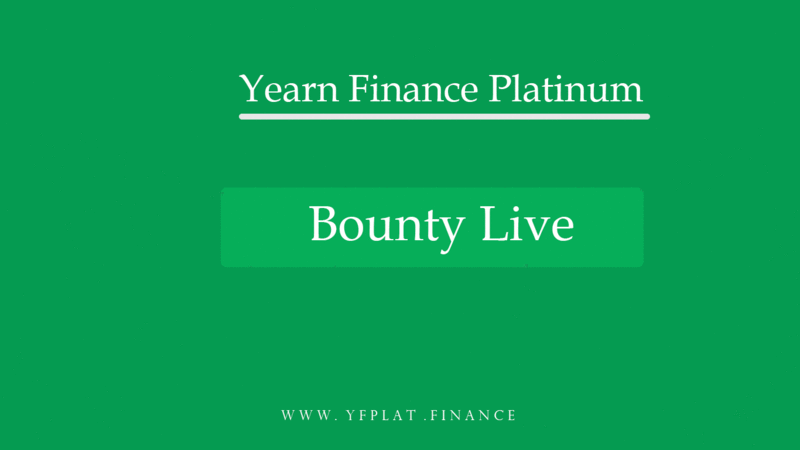 Yearn Finance Platinum

Bounty Live

WWW. YFPLAT .FINANCE